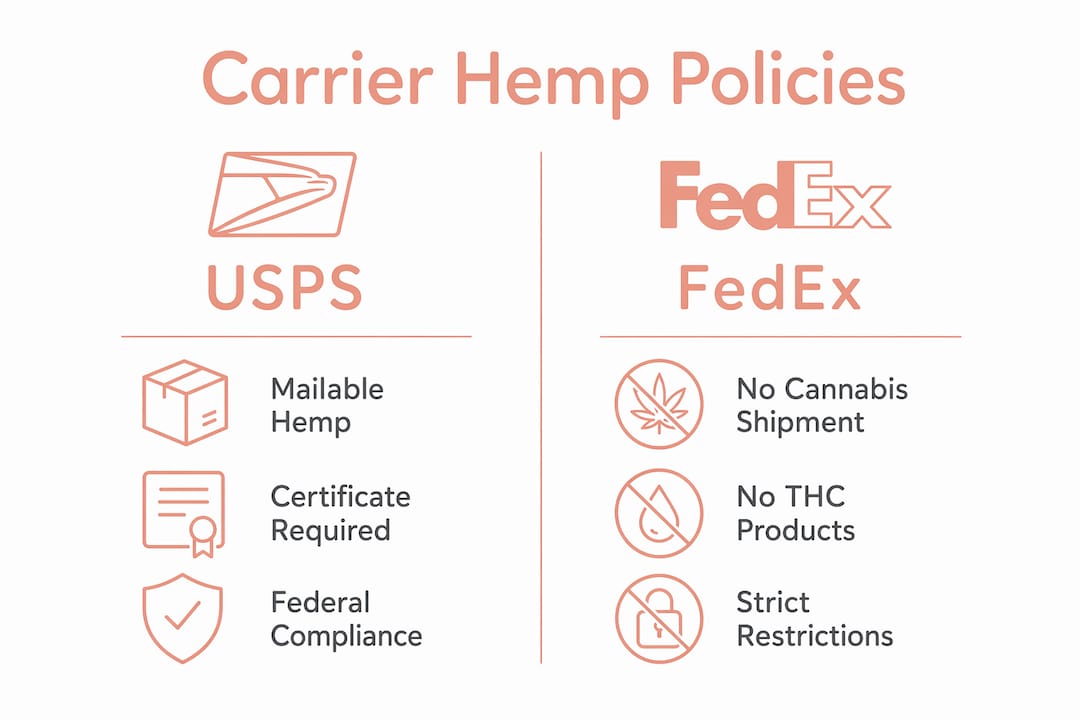 Carrier Hemp Policies

USPS

Mailable Hemp

Certificate Required

Federal Compliance

FedEx

FedEx

No Cannabis Shipment

No THC Products

Strict Restrictions